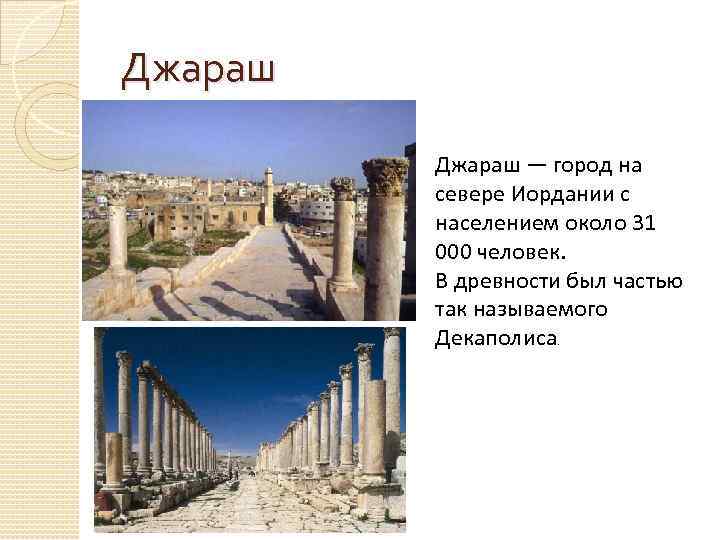 Джараш

Джараш — город на севере Иордании с населением около 31 000 человек.
В древности был частью так называемого Декаполиса.